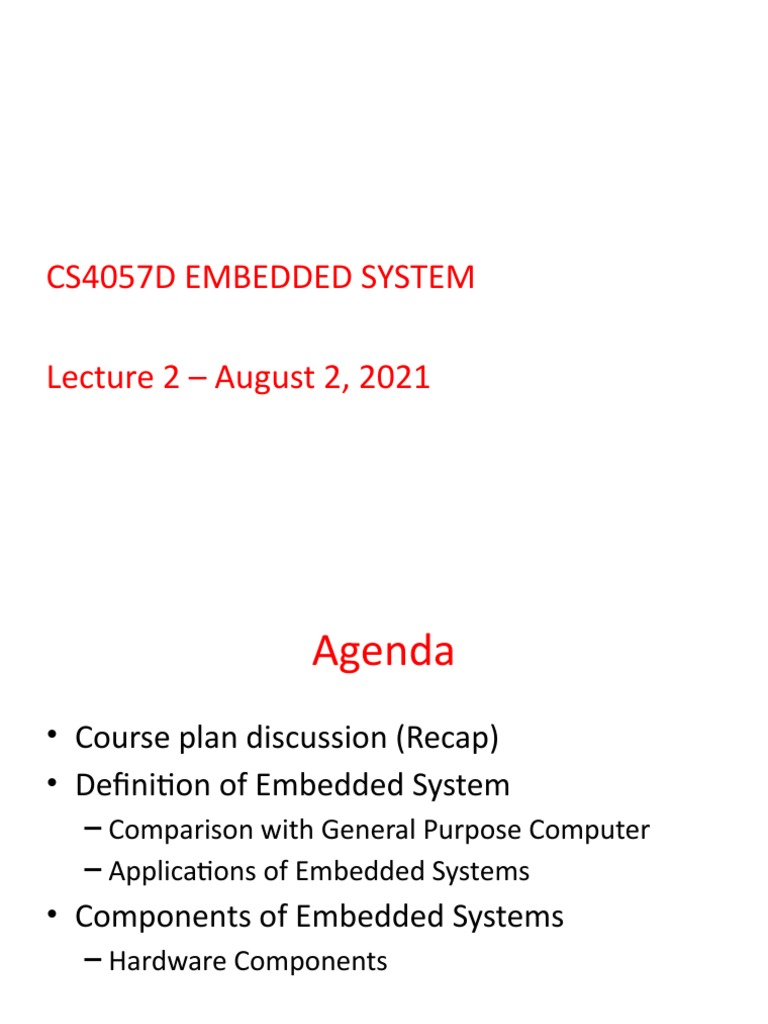 CS4057D EMBEDDED SYSTEM

Lecture 2 – August 2, 2021

Agenda

• Course plan discussion (Recap)
• Definition of Embedded System
 – Comparison with General Purpose Computer
 – Applications of Embedded Systems
• Components of Embedded Systems
 – Hardware Components